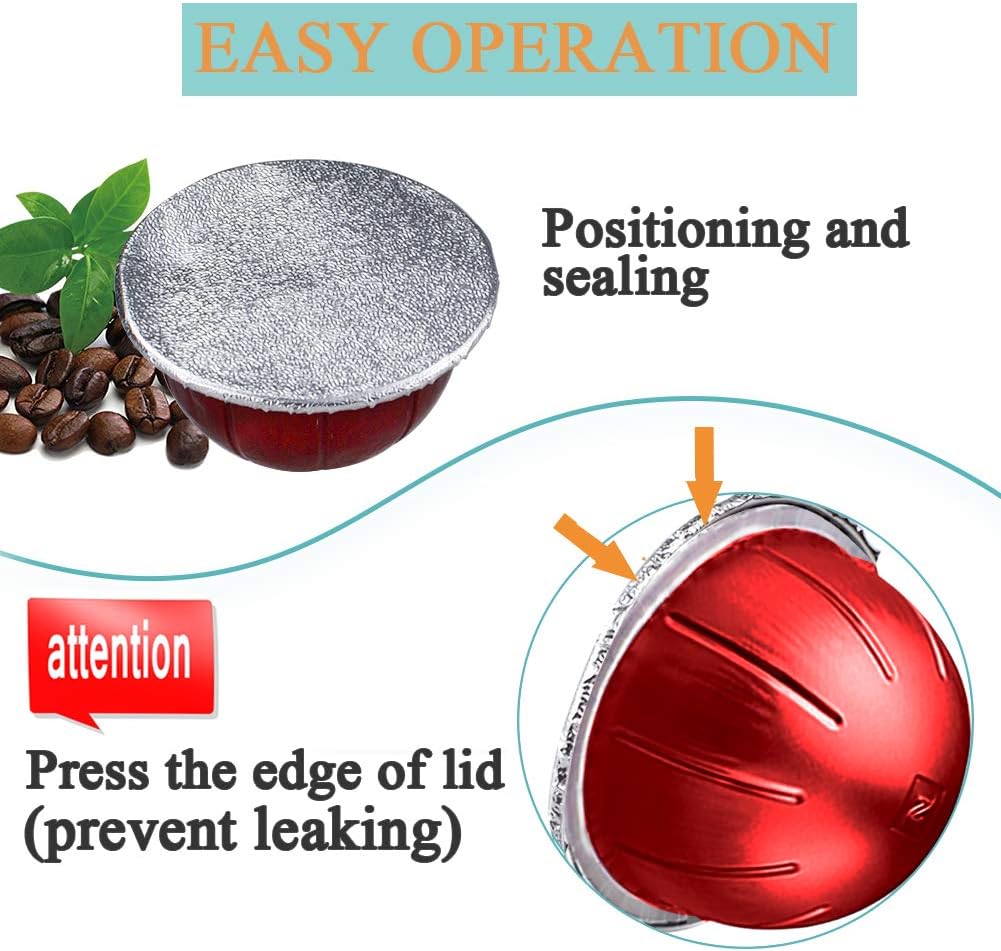 EASY OPERATION

Positioning and sealing

attention

Press the edge of lid (prevent leaking)